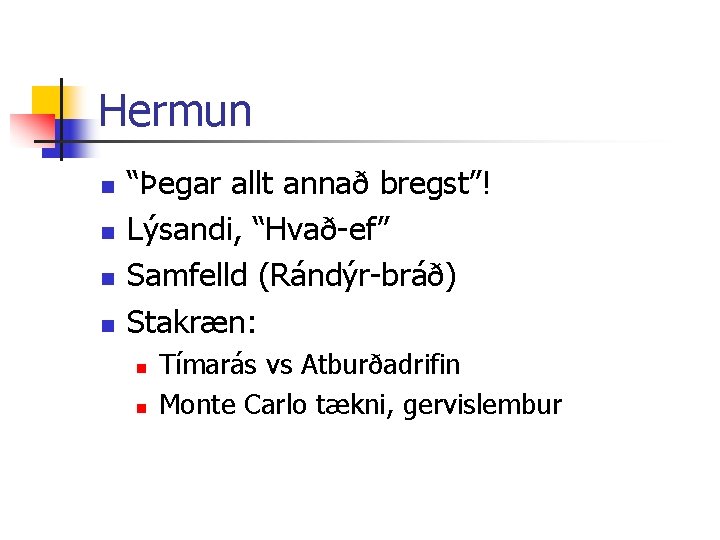 Hermun

• "Þegar allt annað bregst"!
• Lýsandi, "Hvað-ef"
• Samfelld (Rándýr-bráð)
• Stakræn:
• Tímarás vs Atburðadrifin
• Monte Carlo tækni, gervislembur